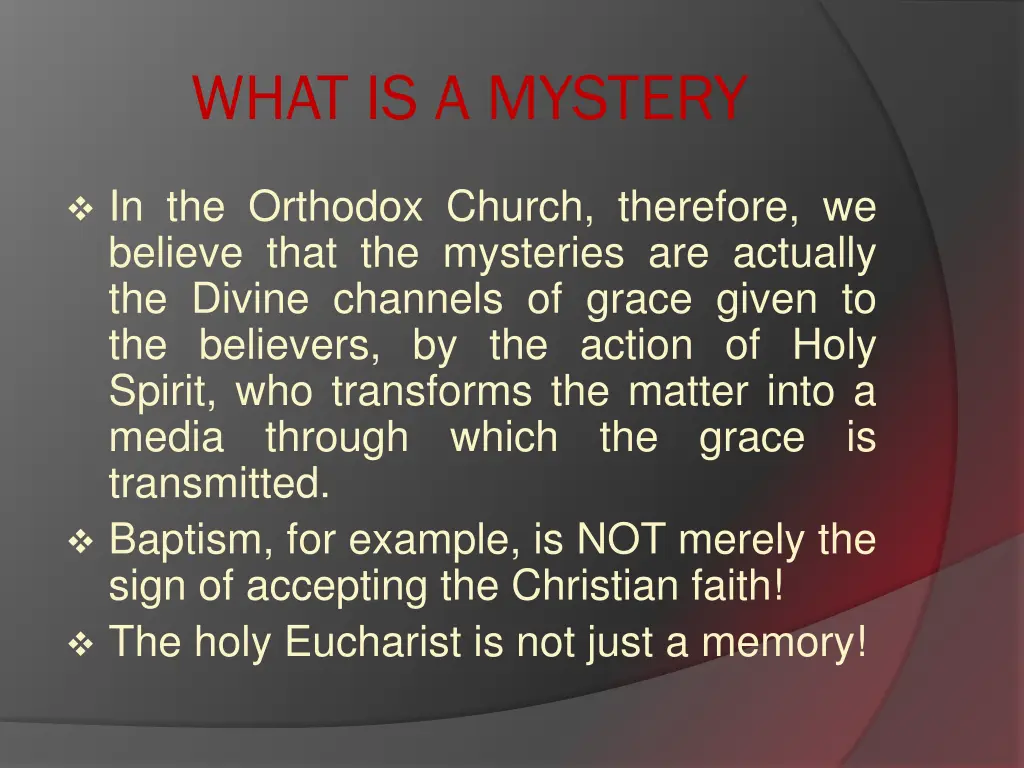 WHAT IS A MYSTERY

❖ In the Orthodox Church, therefore, we believe that the mysteries are actually the Divine channels of grace given to the believers, by the action of Holy Spirit, who transforms the matter into a media through which the grace is transmitted.
❖ Baptism, for example, is NOT merely the sign of accepting the Christian faith!
❖ The holy Eucharist is not just a memory!